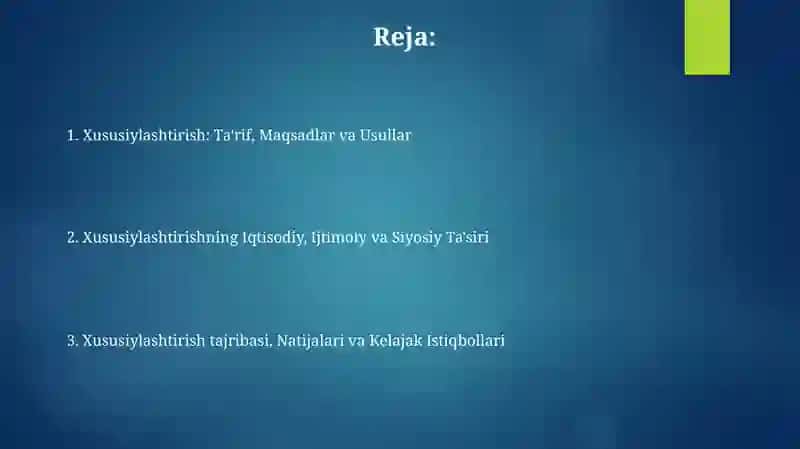 Reja:

1. Xususiylashtirish: Ta'rif, Maqsadlar va Usullar

2. Xususiylashtirishning Iqtisodiy, Ijtimoiy va Siyosiy Ta'siri

3. Xususiylashtirish tajribasi, Natijalari va Kelajak Istiqbollari